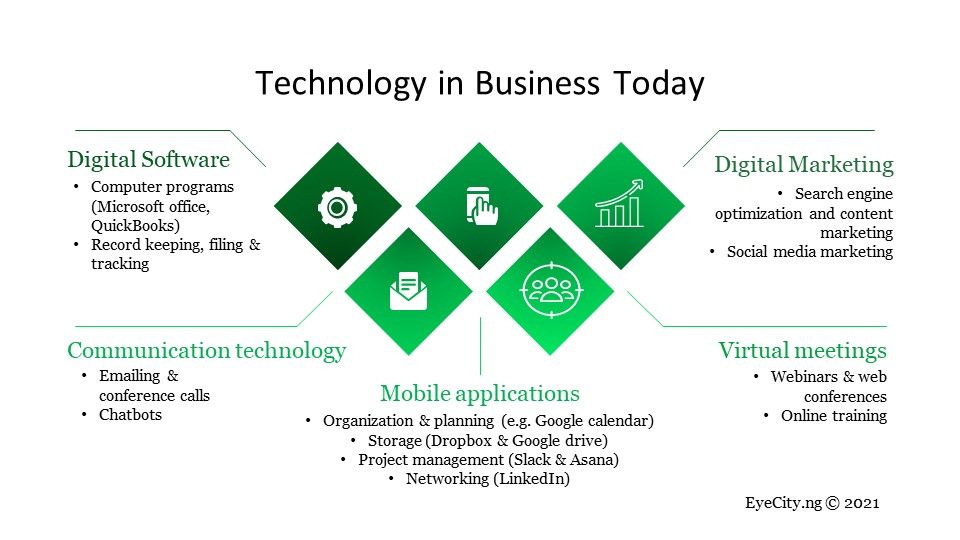 Technology in Business Today

Digital Software
• Computer programs (Microsoft office, QuickBooks)
• Record keeping, filing & tracking

Digital Marketing
• Search engine optimization and content marketing
• Social media marketing

Communication technology
• Emailing & conference calls
• Chatbots

Mobile applications
• Organization & planning (e.g. Google calendar)
• Storage (Dropbox & Google drive)
• Project management (Slack & Asana)
• Networking (LinkedIn)

Virtual meetings
• Webinars & web conferences
• Online training

EyeCity.ng © 2021